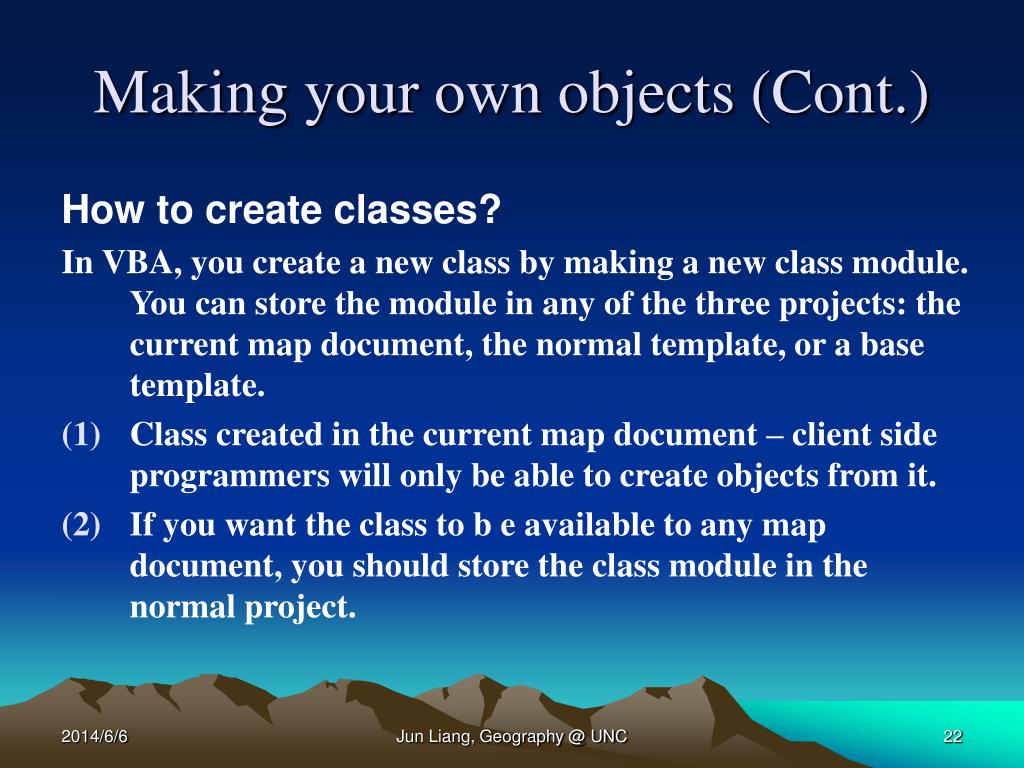 Making your own objects (Cont.)

How to create classes?

In VBA, you create a new class by making a new class module. You can store the module in any of the three projects: the current map document, the normal template, or a base template.

(1) Class created in the current map document – client side programmers will only be able to create objects from it.

(2) If you want the class to b e available to any map document, you should store the class module in the normal project.

2014/6/6

Jun Liang, Geography @ UNC

22